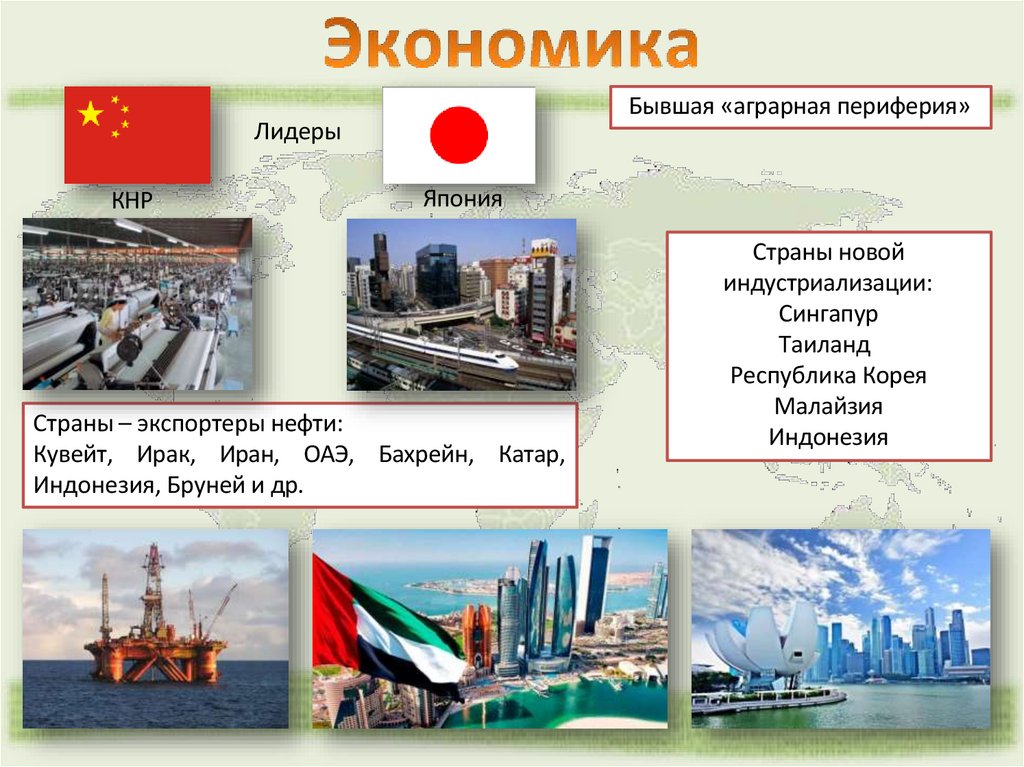 Экономика

Лидеры

КНР

Япония

Бывшая «аграрная периферия»

Страны новой индустриализации:
Сингапур
Таиланд
Республика Корея
Малайзия
Индонезия

Страны – экспортеры нефти:
Кувейт, Ирак, Иран, ОАЭ, Бахрейн, Катар, Индонезия, Бруней и др.